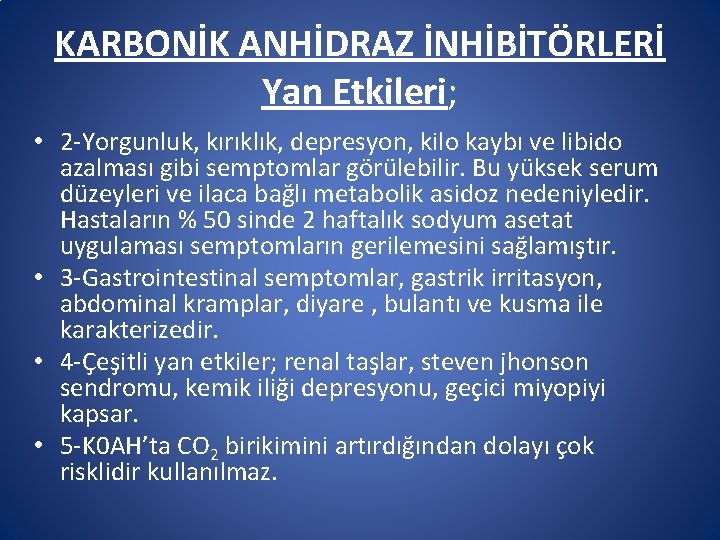 KARBONİK ANHİDRAZ İNHİBİTÖRLERİ
Yan Etkileri;

• 2-Yorgunluk, kırıklık, depresyon, kilo kaybı ve libido azalması gibi semptomlar görülebilir. Bu yüksek serum düzeyleri ve ilaca bağlı metabolik asidoz nedeniyledir. Hastaların % 50 sinde 2 haftalık sodyum asetat uygulaması semptomların gerilemesini sağlamıştır.
• 3-Gastrointestinal semptomlar, gastrik irritasyon, abdominal kramplar, diyare , bulantı ve kusma ile karakterizedir.
• 4-Çeşitli yan etkiler; renal taşlar, steven jhonson sendromu, kemik iliği depresyonu, geçici miyopiyi kapsar.
• 5-K0AH'ta $CO_2$ birikimini artırdığından dolayı çok risklidir kullanılmaz.